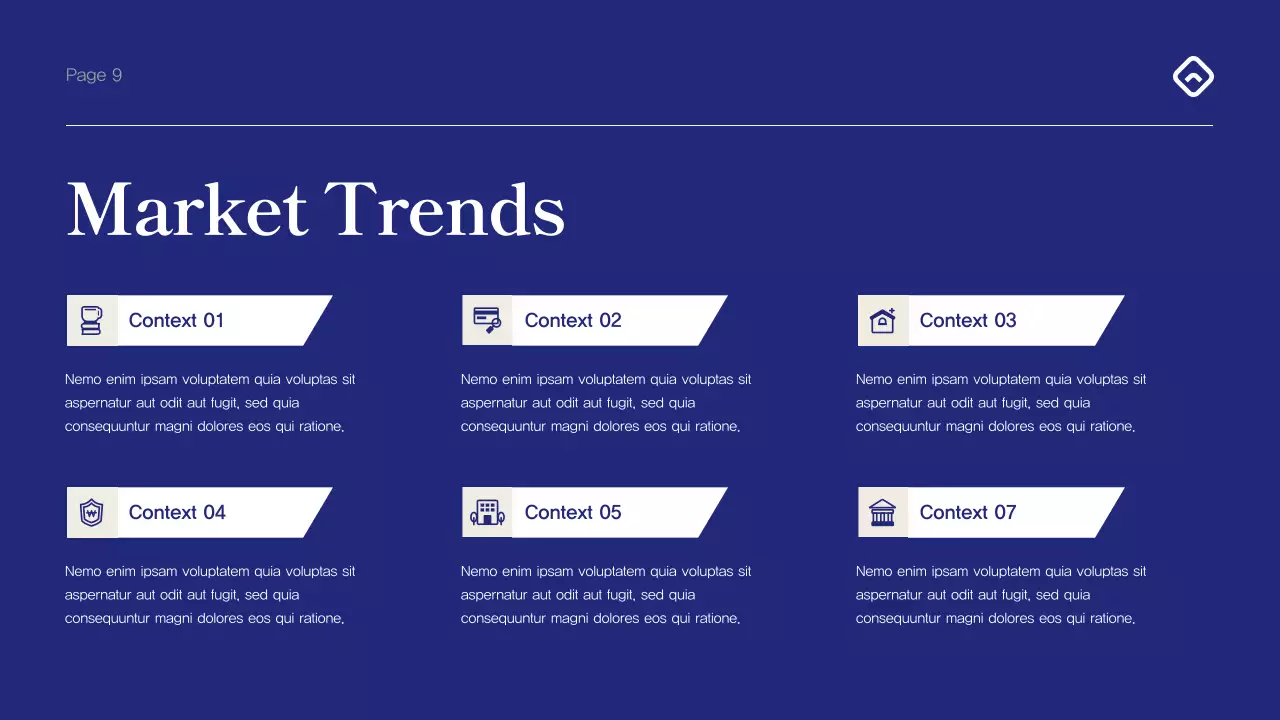 Page 9

Market Trends

Context 01

Nemo enim ipsam voluptatem quia voluptas sit aspernatur aut odit aut fugit, sed quia consequuntur magni dolores eos qui ratione.

Context 02

Nemo enim ipsam voluptatem quia voluptas sit aspernatur aut odit aut fugit, sed quia consequuntur magni dolores eos qui ratione.

Context 03

Nemo enim ipsam voluptatem quia voluptas sit aspernatur aut odit aut fugit, sed quia consequuntur magni dolores eos qui ratione.

Context 04

Nemo enim ipsam voluptatem quia voluptas sit aspernatur aut odit aut fugit, sed quia consequuntur magni dolores eos qui ratione.

Context 05

Nemo enim ipsam voluptatem quia voluptas sit aspernatur aut odit aut fugit, sed quia consequuntur magni dolores eos qui ratione.

Context 07

Nemo enim ipsam voluptatem quia voluptas sit aspernatur aut odit aut fugit, sed quia consequuntur magni dolores eos qui ratione.